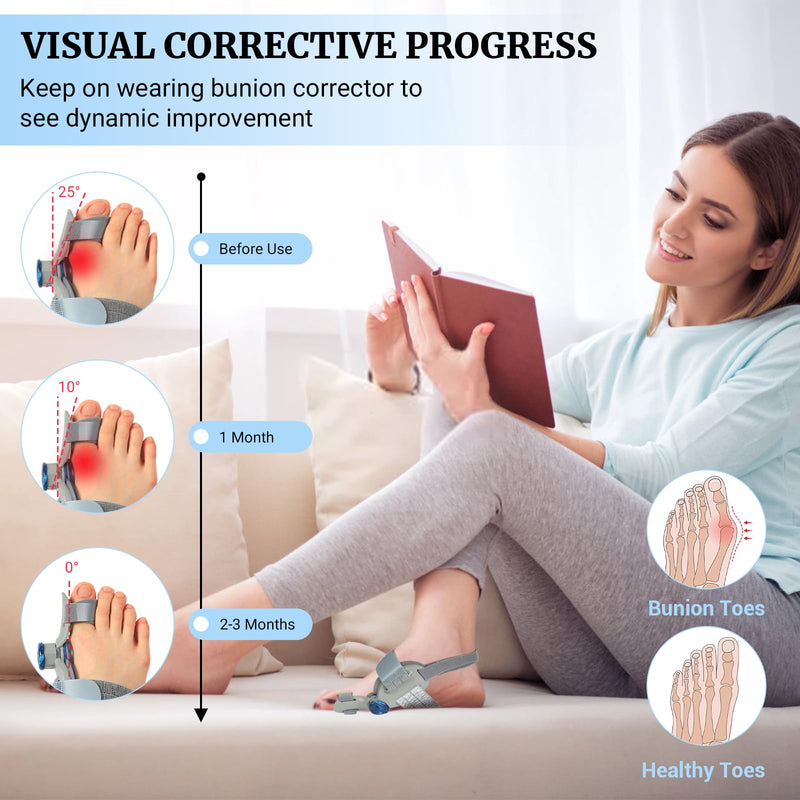 VISUAL CORRECTIVE PROGRESS

Keep on wearing bunion corrector to see dynamic improvement

25°

Before Use

10°

1 Month

0°

2-3 Months

Bunion Toes

Healthy Toes